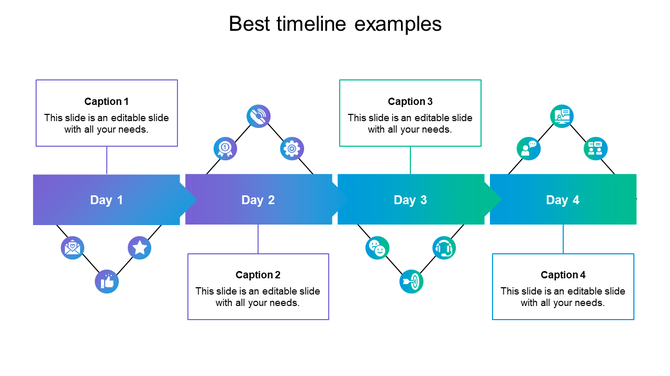 Best timeline examples

Caption 1
This slide is an editable slide with all your needs.

Caption 3
This slide is an editable slide with all your needs.

Day 1

Day 2

Day 3

Day 4

Caption 2
This slide is an editable slide with all your needs.

Caption 4
This slide is an editable slide with all your needs.